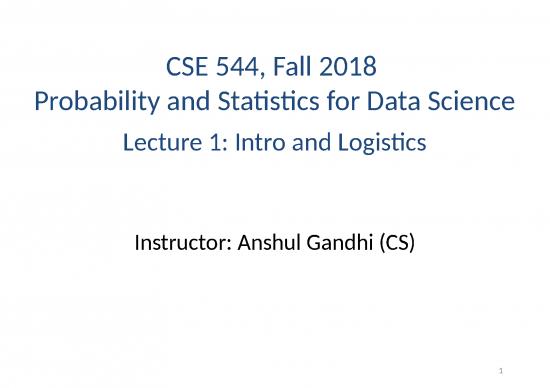 CSE 544, Fall 2018
Probability and Statistics for Data Science
Lecture 1: Intro and Logistics

Instructor: Anshul Gandhi (CS)

1